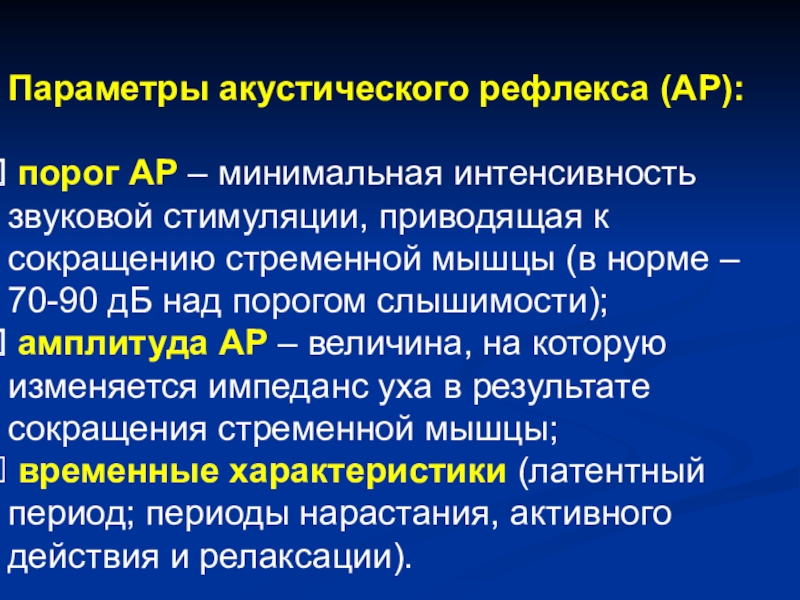 Параметры акустического рефлекса (АР):

порог АР – минимальная интенсивность звуковой стимуляции, приводящая к сокращению стременной мышцы (в норме – 70-90 дБ над порогом слышимости);

амплитуда АР – величина, на которую изменяется импеданс уха в результате сокращения стременной мышцы;

временные характеристики (латентный период; периоды нарастания, активного действия и релаксации).